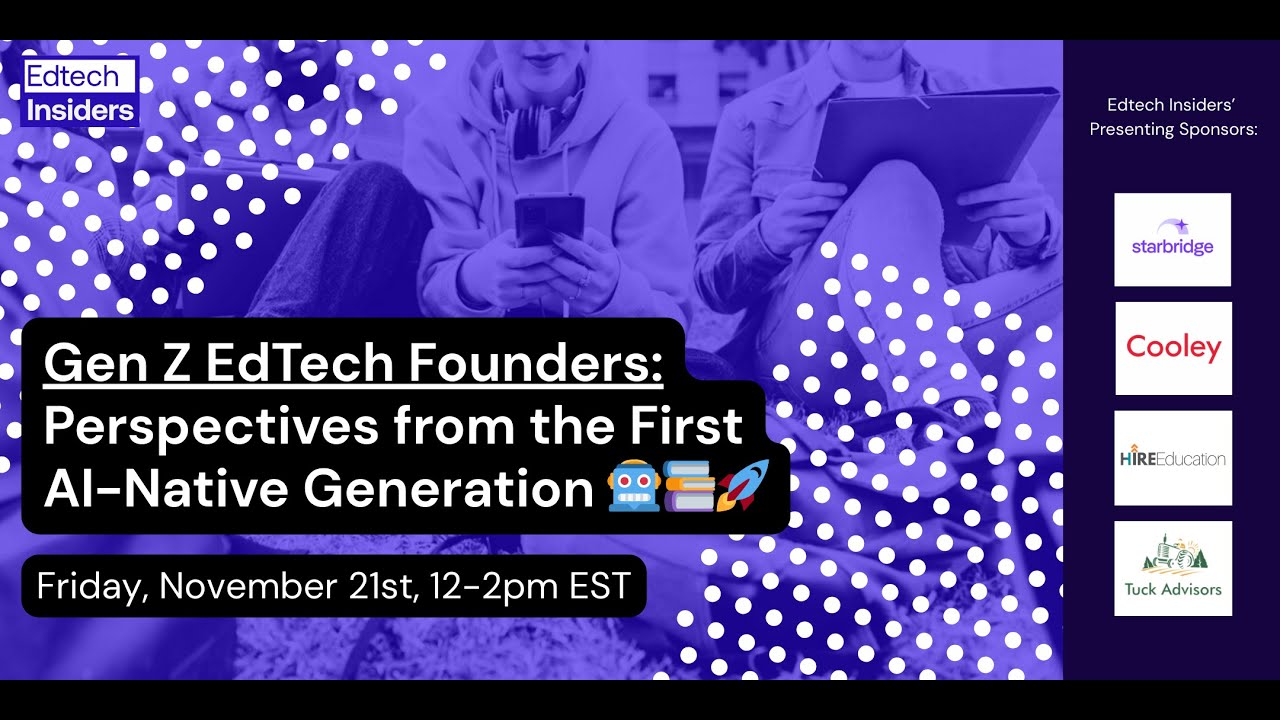 Edtech Insiders

Gen Z EdTech Founders: Perspectives from the First AI-Native Generation 🤖📚🚀

Friday, November 21st, 12-2pm EST

Edtech Insiders' Presenting Sponsors:

starbridge

Cooley

HIREEducation

Tuck Advisors